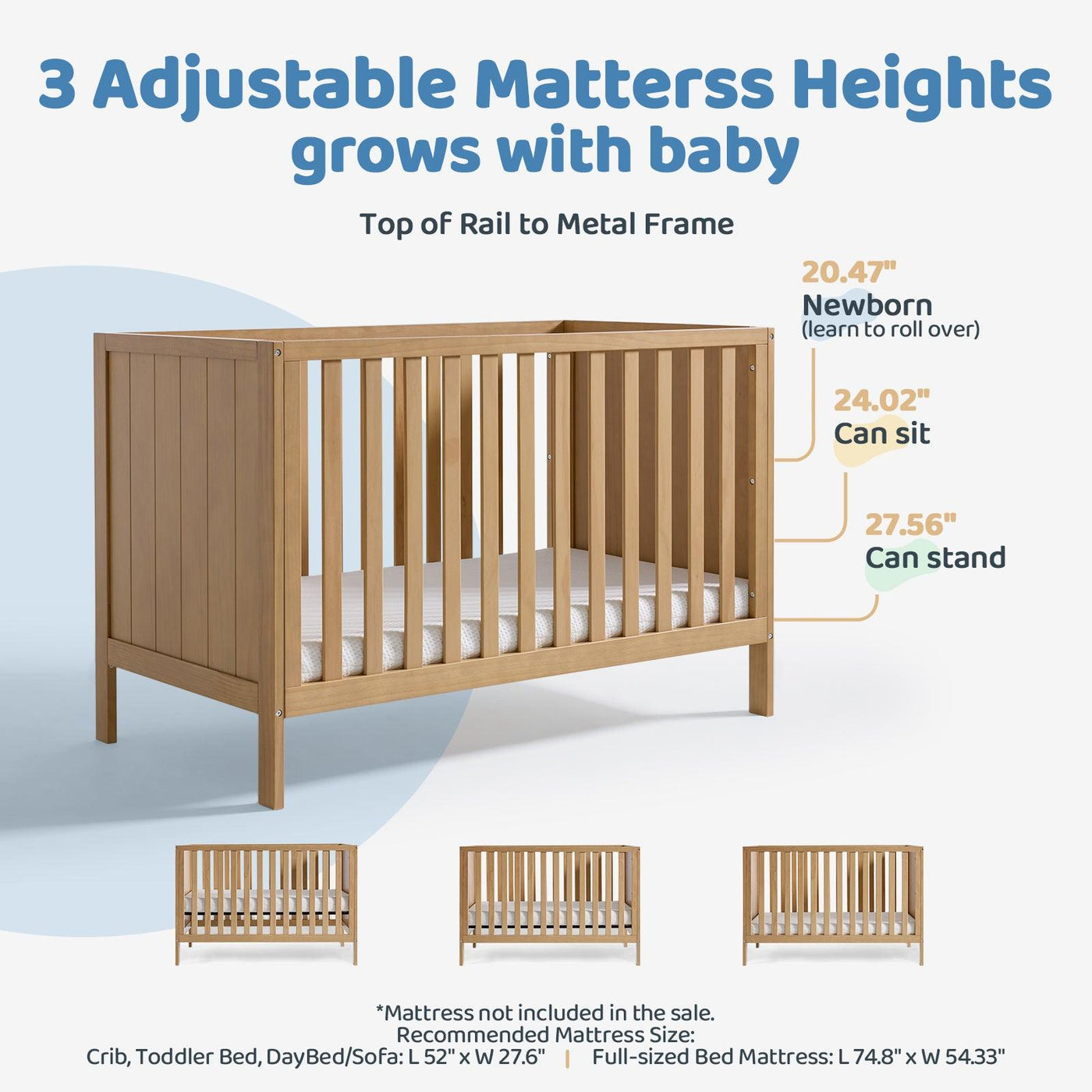 3 Adjustable Matterss Heights grows with baby

Top of Rail to Metal Frame

20.47"
Newborn
(learn to roll over)

24.02"
Can sit

27.56"
Can stand

*Mattress not included in the sale.
Recommended Mattress Size:
Crib, Toddler Bed, DayBed/Sofa: L 52" x W 27.6" | Full-sized Bed Mattress: L 74.8" x W 54.33"